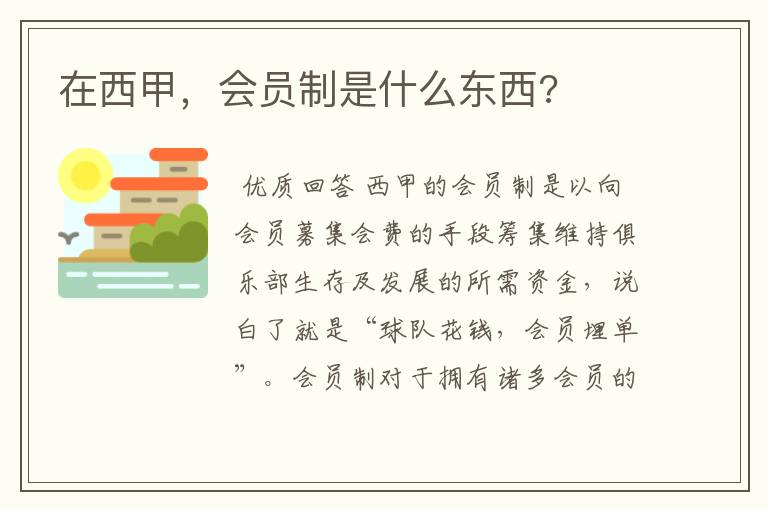 在西甲，会员制是什么东西?

优质回答 西甲的会员制是以向会员募集会费的手段筹集维持俱乐部生存及发展的所需资金，说白了就是“球队花钱，会员埋单”。会员制对于拥有诸多会员的